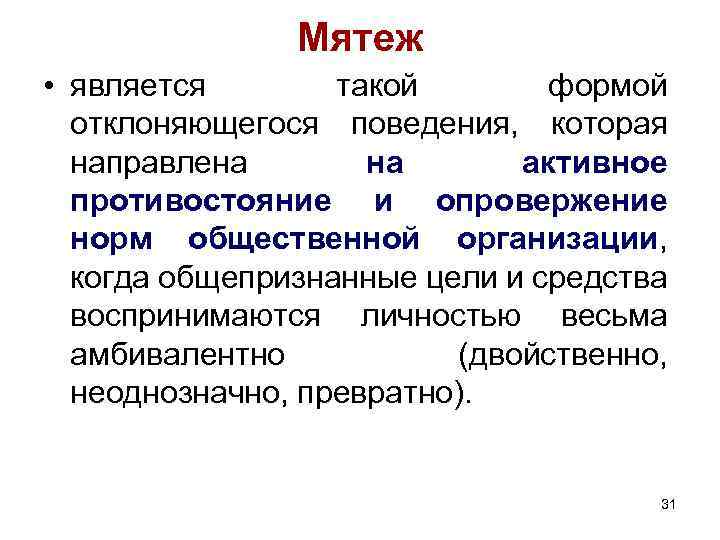 Мятеж

• является такой формой отклоняющегося поведения, которая направлена на активное противостояние и опровержение норм общественной организации, когда общепризнанные цели и средства воспринимаются личностью весьма амбивалентно (двойственно, неоднозначно, превратно).

31